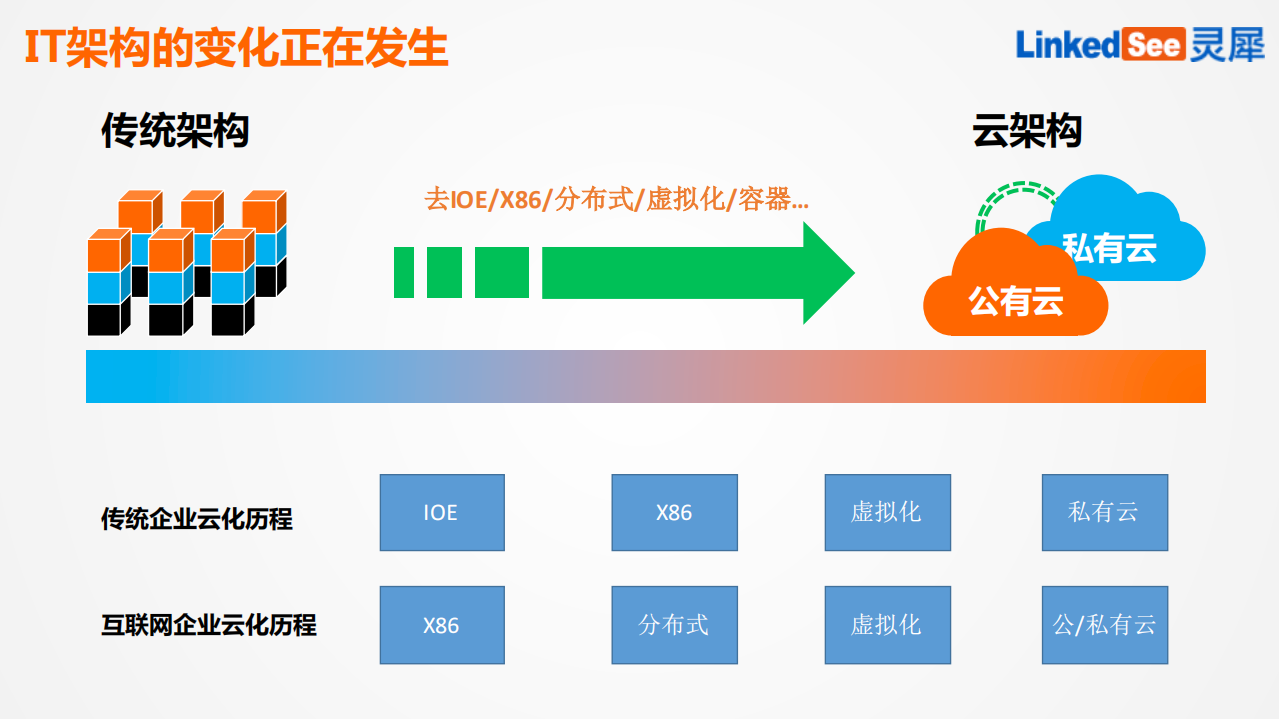 IT架构的变化正在发生

LinkedSee灵犀

传统架构

云架构

去IOE/X86/分布式/虚拟化/容器...

私有云

公有云

传统企业云化历程

IOE

X86

虚拟化

私有云

互联网企业云化历程

X86

分布式

虚拟化

公/私有云